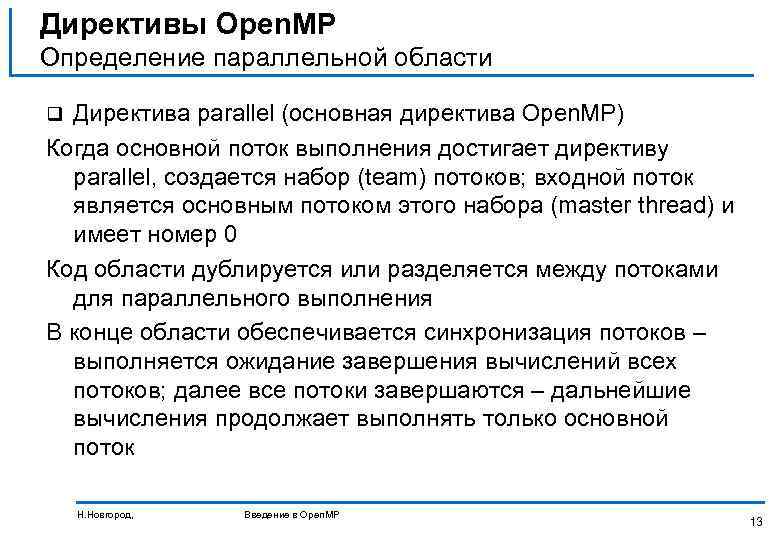 Директивы OpenMP
Определение параллельной области

❑ Директива parallel (основная директива OpenMP)

Когда основной поток выполнения достигает директиву parallel, создается набор (team) потоков; входной поток является основным потоком этого набора (master thread) и имеет номер 0

Код области дублируется или разделяется между потоками для параллельного выполнения

В конце области обеспечивается синхронизация потоков – выполняется ожидание завершения вычислений всех потоков; далее все потоки завершаются – дальнейшие вычисления продолжает выполнять только основной поток

Н.Новгород,

Введение в OpenMP

13